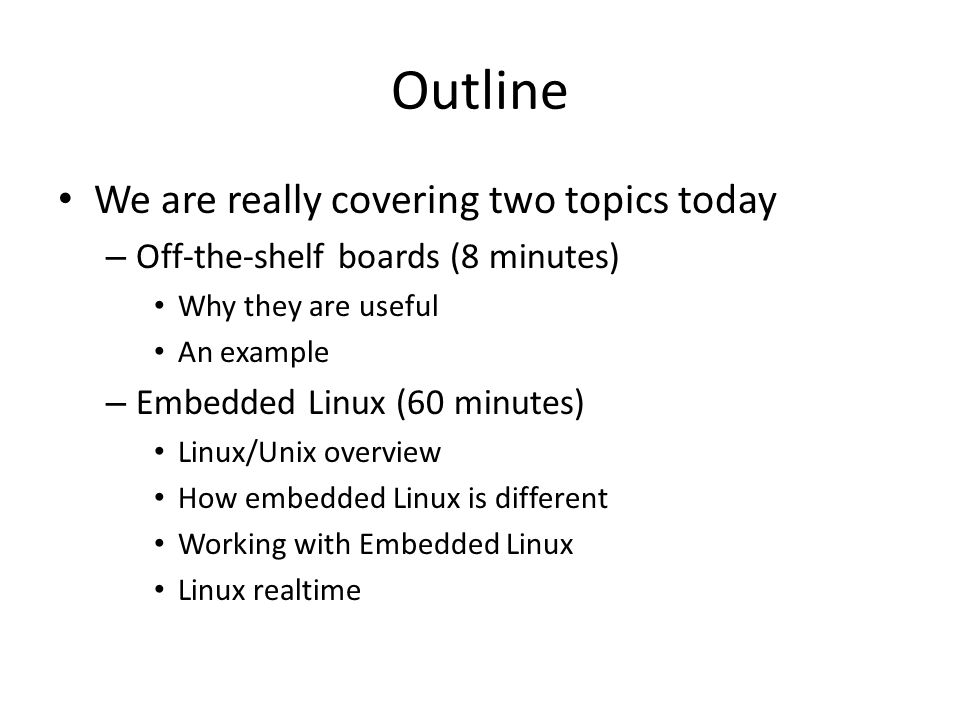 Outline

• We are really covering two topics today
  – Off-the-shelf boards (8 minutes)
    • Why they are useful
    • An example
  – Embedded Linux (60 minutes)
    • Linux/Unix overview
    • How embedded Linux is different
    • Working with Embedded Linux
    • Linux realtime